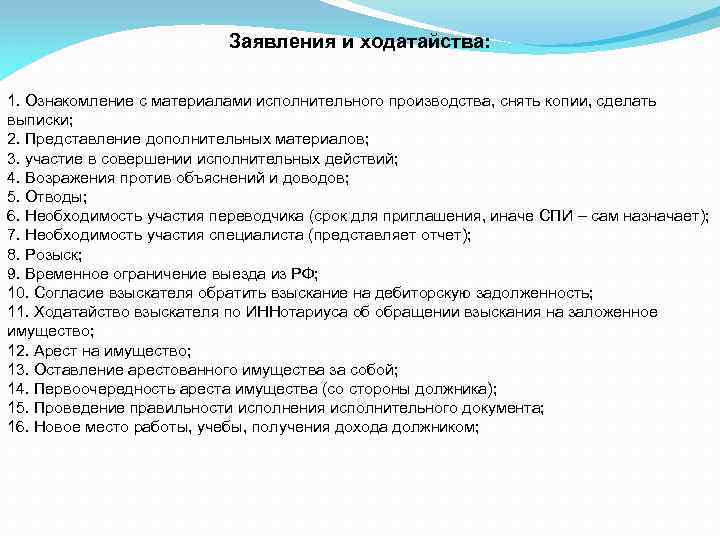 Заявления и ходатайства:

1. Ознакомление с материалами исполнительного производства, снять копии, сделать выписки;
2. Представление дополнительных материалов;
3. участие в совершении исполнительных действий;
4. Возражения против объяснений и доводов;
5. Отводы;
6. Необходимость участия переводчика (срок для приглашения, иначе СПИ – сам назначает);
7. Необходимость участия специалиста (представляет отчет);
8. Розыск;
9. Временное ограничение выезда из РФ;
10. Согласие взыскателя обратить взыскание на дебиторскую задолженность;
11. Ходатайство взыскателя по ИННотариуса об обращении взыскания на заложенное имущество;
12. Арест на имущество;
13. Оставление арестованного имущества за собой;
14. Первоочередность ареста имущества (со стороны должника);
15. Проведение правильности исполнения исполнительного документа;
16. Новое место работы, учебы, получения дохода должником;